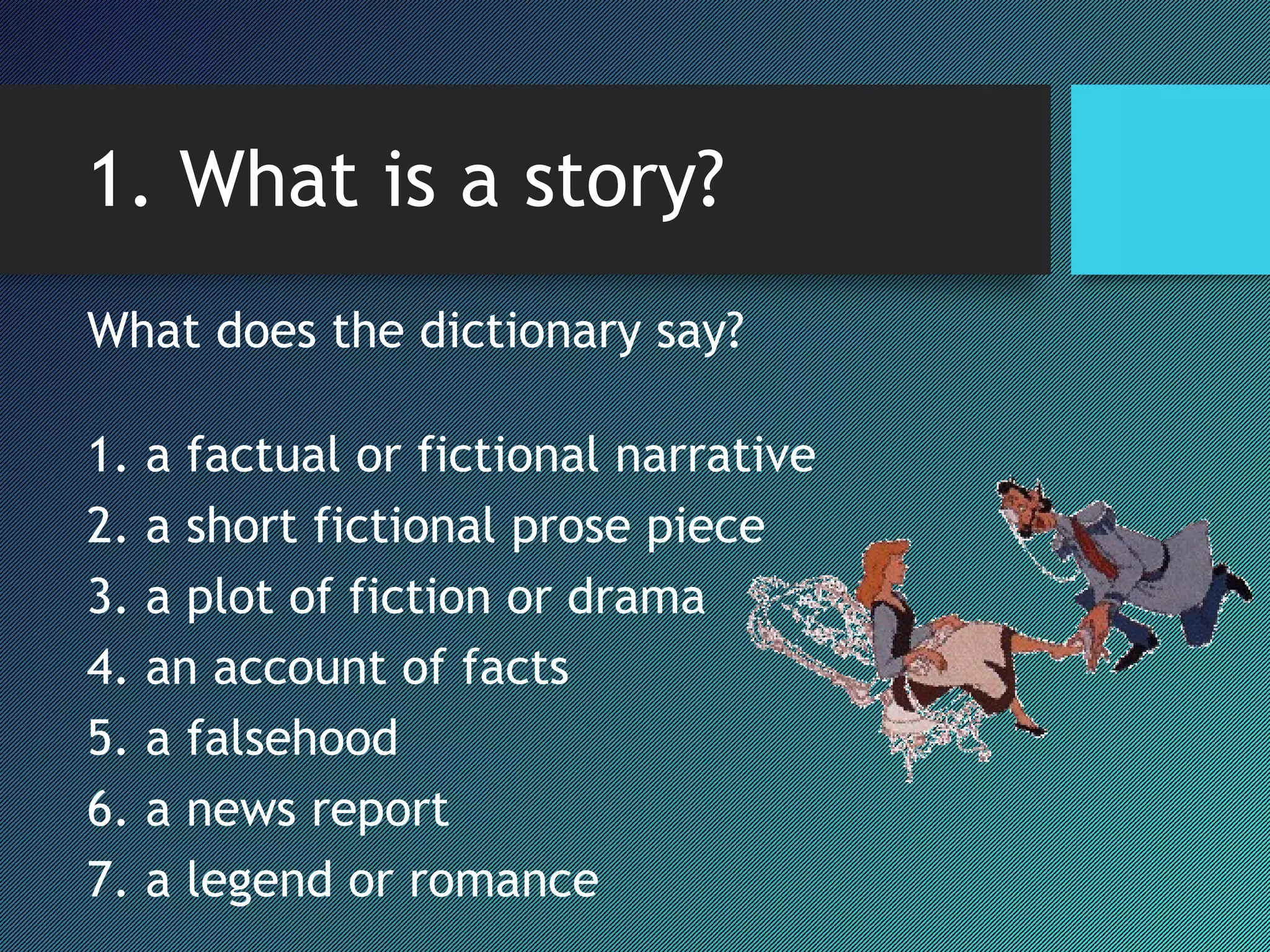 1. What is a story?

What does the dictionary say?

1. a factual or fictional narrative
2. a short fictional prose piece
3. a plot of fiction or drama
4. an account of facts
5. a falsehood
6. a news report
7. a legend or romance